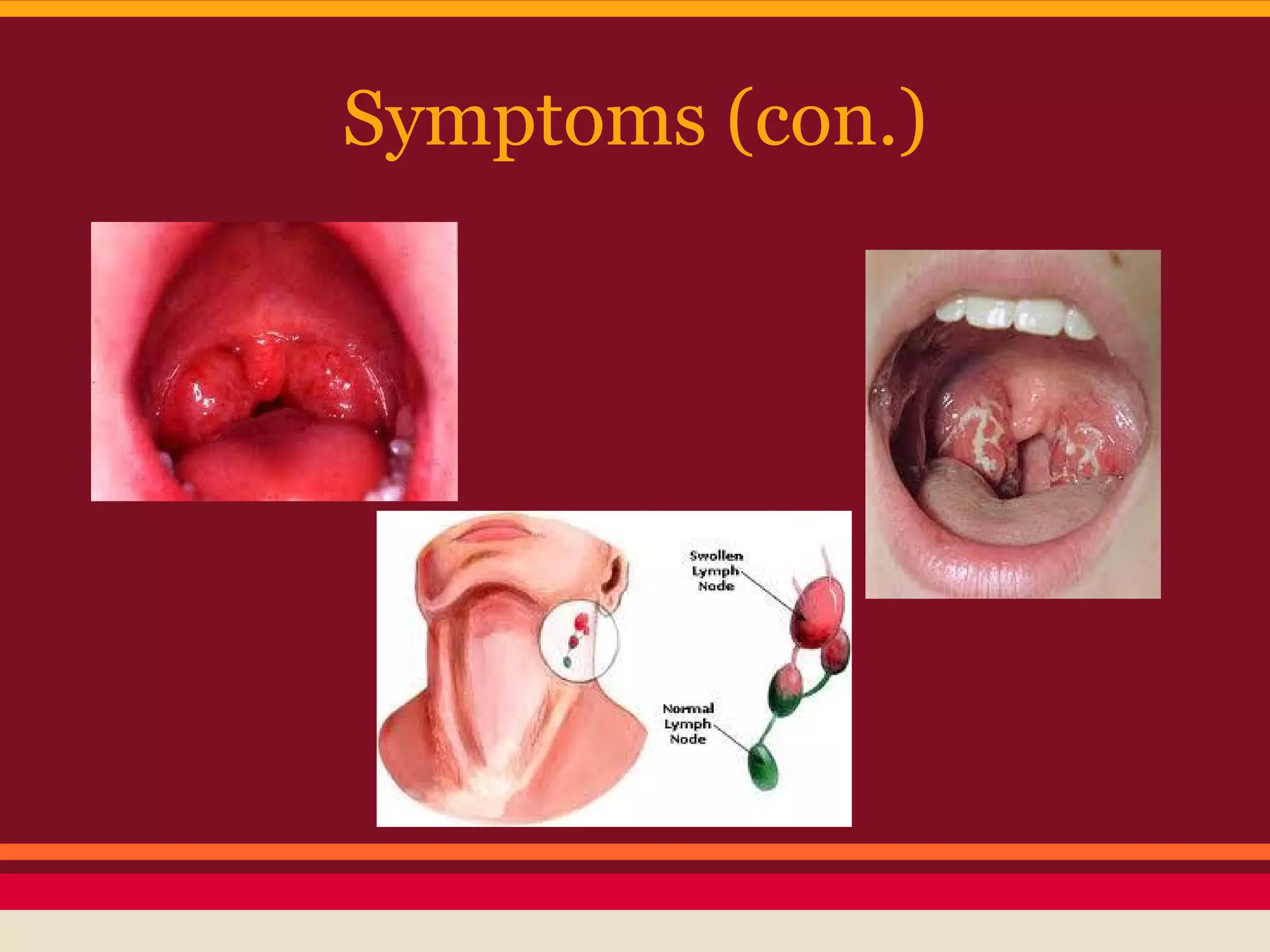 Symptoms (con.)

Swollen Lymph Node

Normal Lymph Node